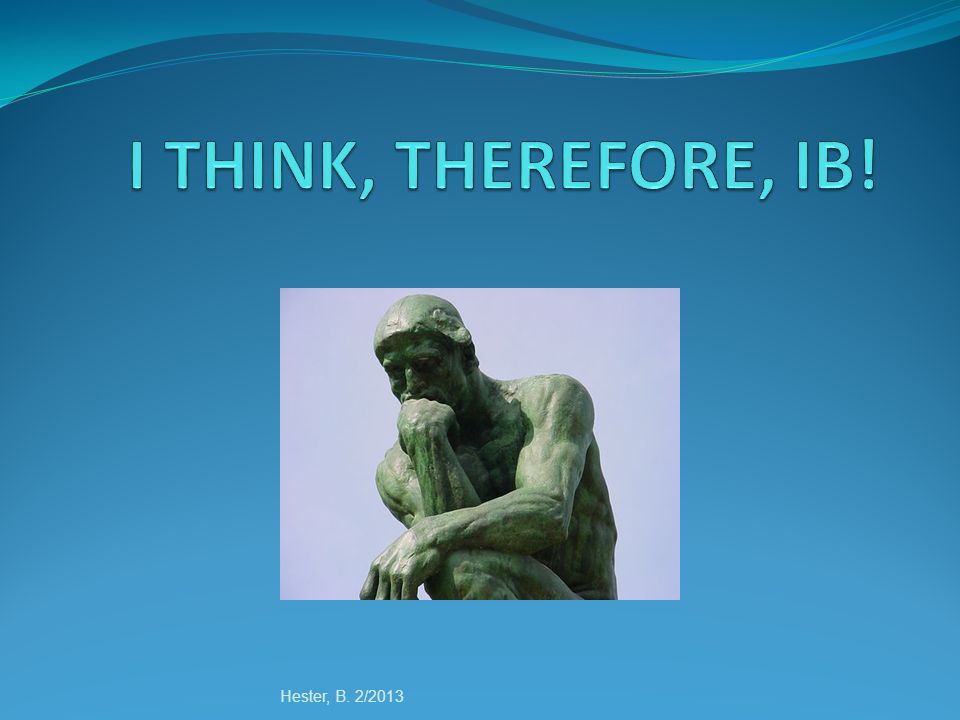 I THINK, THEREFORE, IB!

Hester, B. 2/2013